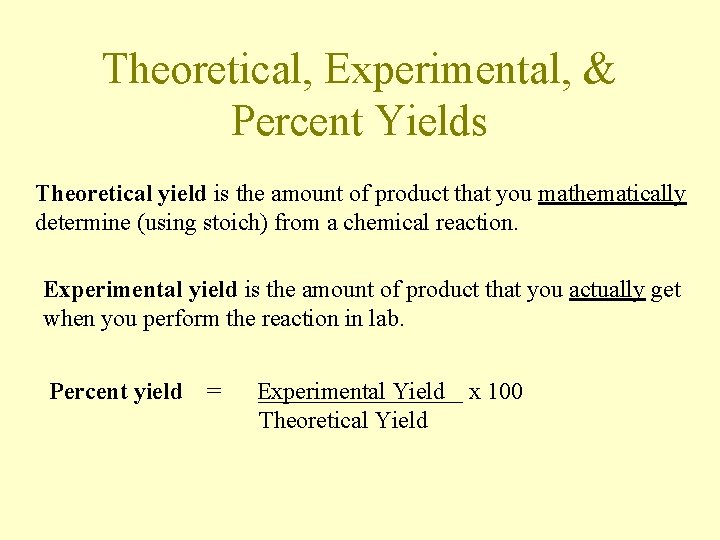 Theoretical, Experimental, & Percent Yields

Theoretical yield is the amount of product that you mathematically determine (using stoich) from a chemical reaction.

Experimental yield is the amount of product that you actually get when you perform the reaction in lab.

Percent yield $= \frac{\text{Experimental Yield}}{\text{Theoretical Yield}} \times 100$